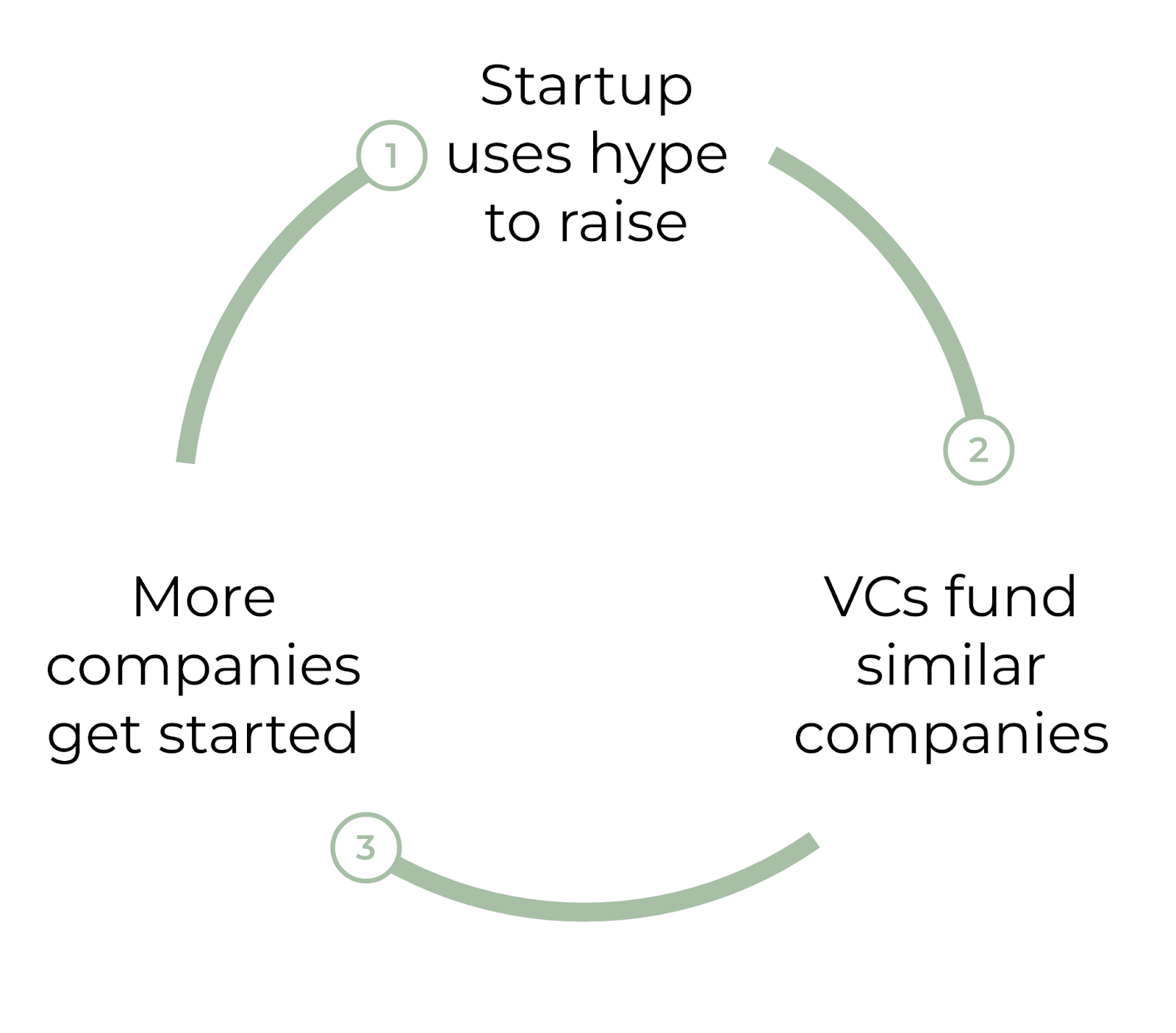 1

Startup uses hype to raise

2

VCs fund similar companies

3

More companies get started